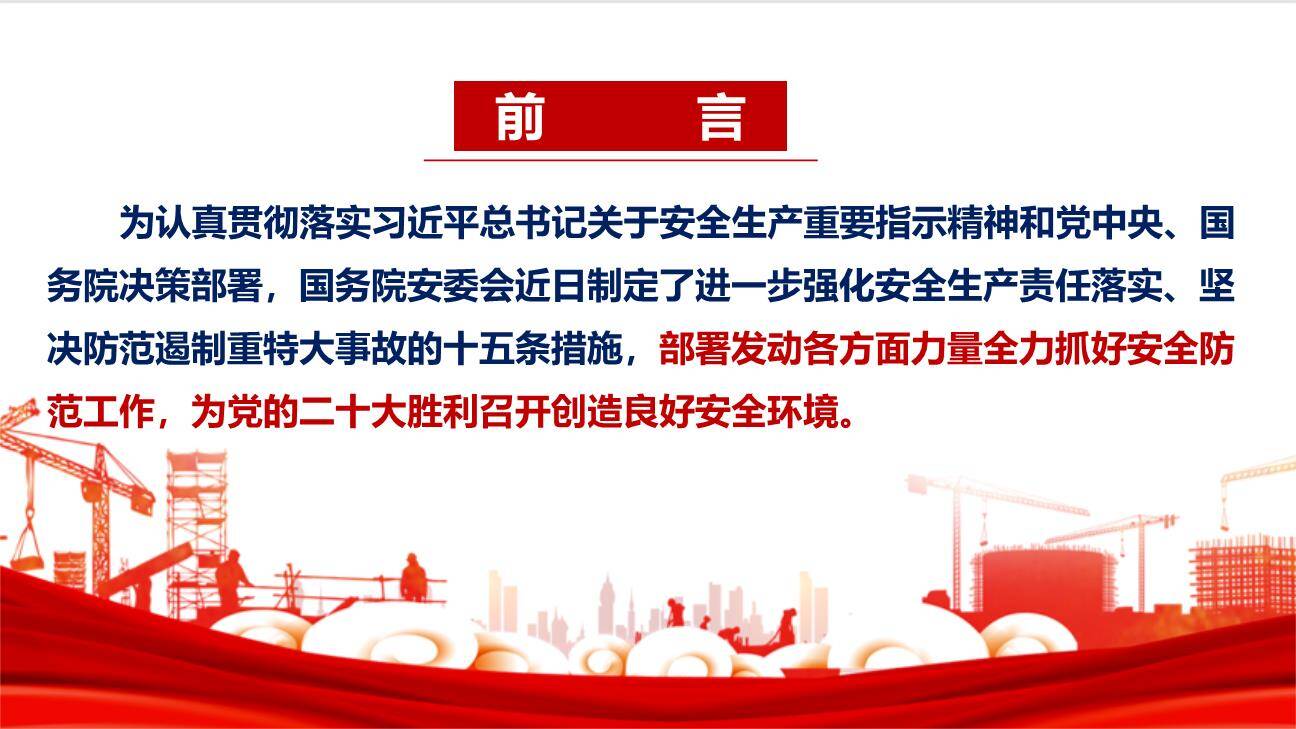 前　　言

为认真贯彻落实习近平总书记关于安全生产重要指示精神和党中央、国务院决策部署，国务院安委会近日制定了进一步强化安全生产责任落实、坚决防范遏制重特大事故的十五条措施，部署发动各方面力量全力抓好安全防范工作，为党的二十大胜利召开创造良好安全环境。